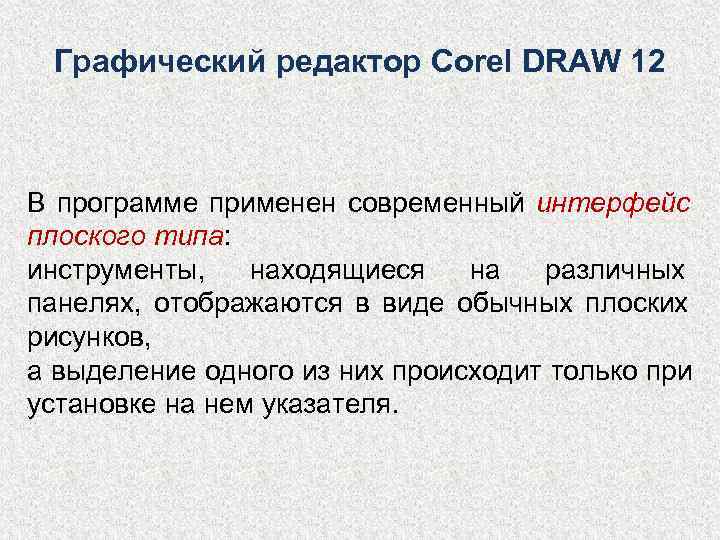 Графический редактор Corel DRAW 12

В программе применен современный интерфейс плоского типа:
инструменты, находящиеся на различных панелях, отображаются в виде обычных плоских рисунков,
а выделение одного из них происходит только при установке на нем указателя.